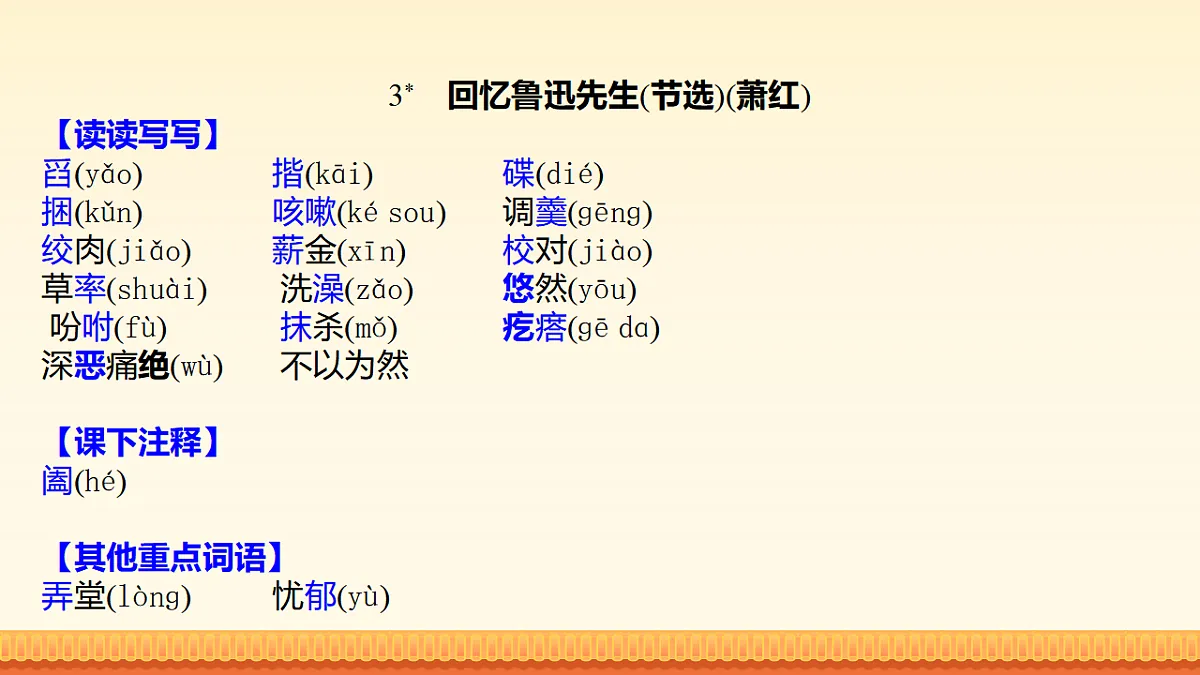 3* 回忆鲁迅先生(节选)(萧红)

【读读写写】

舀(yǎo) 揩(kāi) 碟(dié)
捆(kǔn) 咳嗽(ké sou) 调羹(gēng)
绞肉(jiǎo) 薪金(xīn) 校对(jiào)
草率(shuài) 洗澡(zǎo) 悠然(yōu)
吩咐(fù) 抹杀(mǒ) 疙瘩(gē da)
深恶痛绝(wù) 不以为然

【课下注释】

阖(hé)

【其他重点词语】

弄堂(lòng) 忧郁(yù)